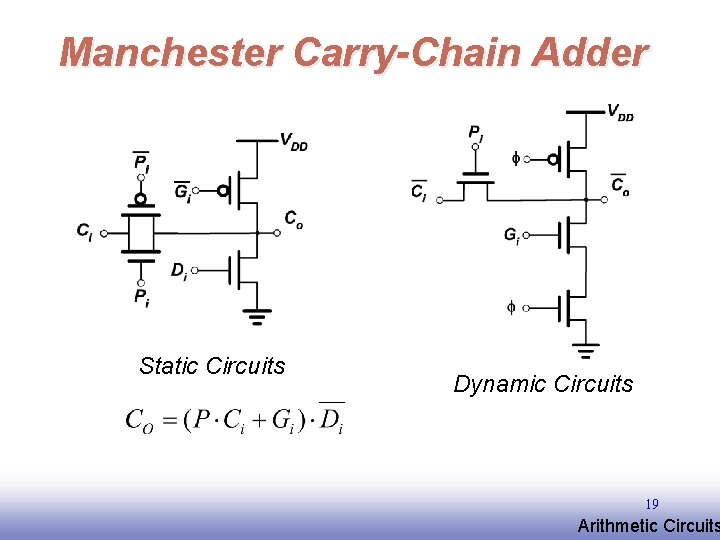 Manchester Carry-Chain Adder

$V_{DD}$

$\overline{P_i}$

$\overline{G_i}$

$C_i$

$C_o$

$D_i$

$P_i$

Static Circuits

$C_O = (P \cdot C_i + G_i) \cdot \overline{D_i}$

$V_{DD}$

$P_i$

$\phi$

$\overline{C_i}$

$\overline{C_o}$

$G_i$

$\phi$

Dynamic Circuits

19

Arithmetic Circuits